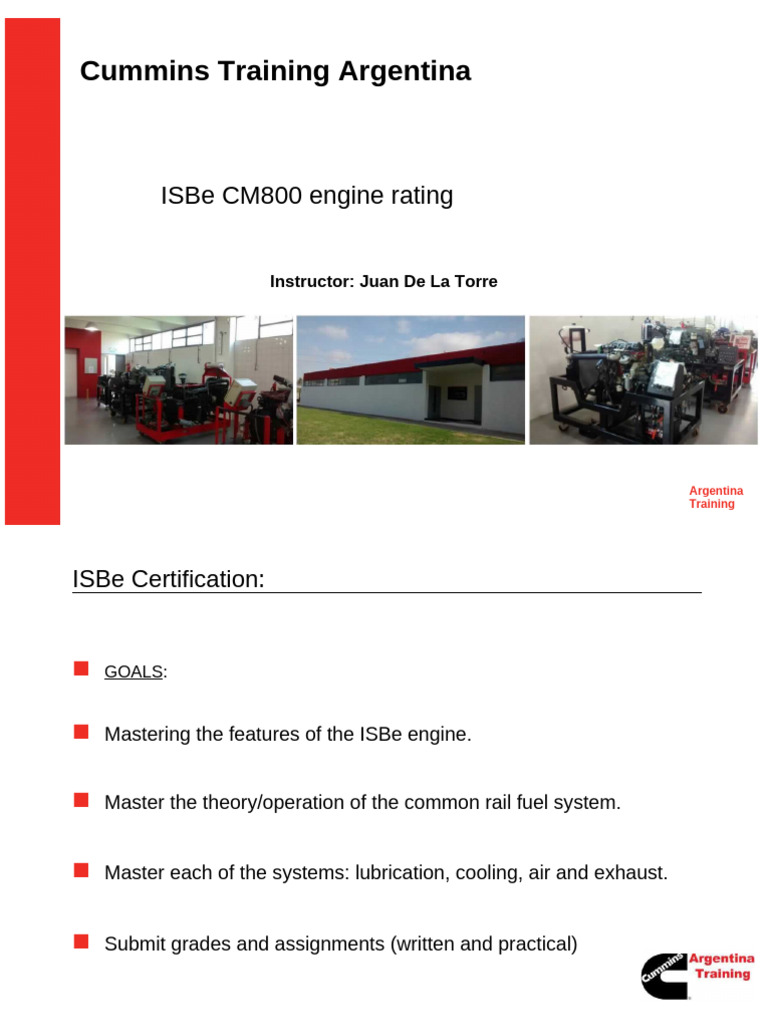 Cummins Training Argentina

ISBe CM800 engine rating

Instructor: Juan De La Torre

Argentina Training

ISBe Certification:

GOALS:

Mastering the features of the ISBe engine.

Master the theory/operation of the common rail fuel system.

Master each of the systems: lubrication, cooling, air and exhaust.

Submit grades and assignments (written and practical)

Cummins Argentina Training